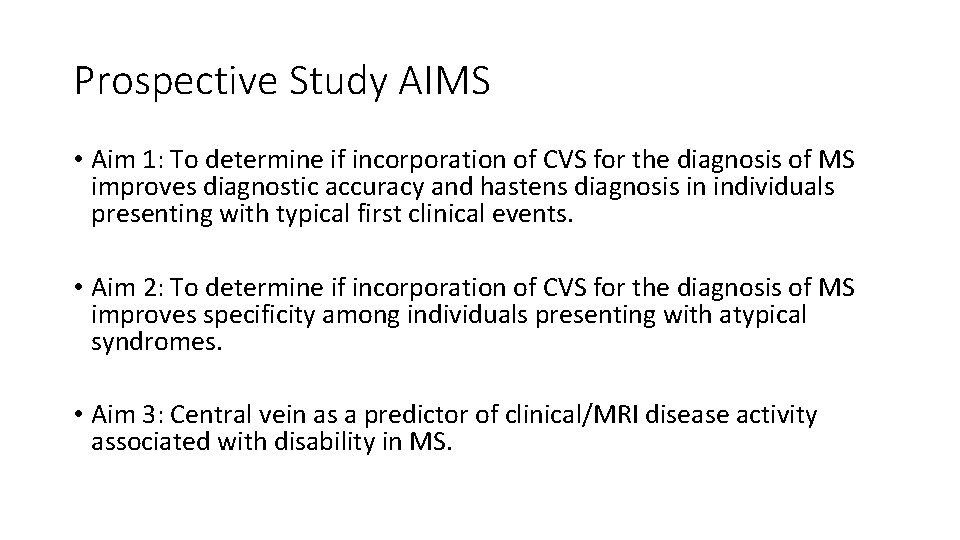 Prospective Study AIMS

• Aim 1: To determine if incorporation of CVS for the diagnosis of MS improves diagnostic accuracy and hastens diagnosis in individuals presenting with typical first clinical events.

• Aim 2: To determine if incorporation of CVS for the diagnosis of MS improves specificity among individuals presenting with atypical syndromes.

• Aim 3: Central vein as a predictor of clinical/MRI disease activity associated with disability in MS.